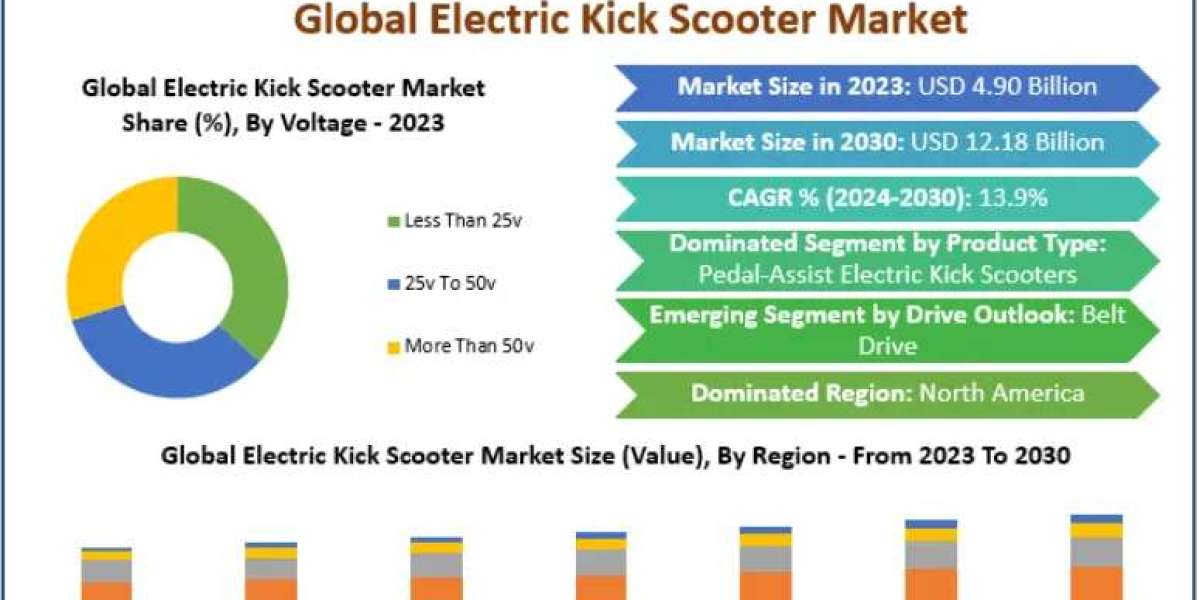 Global Electric Kick Scooter Market

Global Electric Kick Scooter Market Share (%), By Voltage - 2023

Less Than 25v

25v To 50v

More Than 50v

Market Size in 2023: USD 4.90 Billion

Market Size in 2030: USD 12.18 Billion

CAGR % (2024-2030): 13.9%

Dominated Segment by Product Type: Pedal-Assist Electric Kick Scooters

Emerging Segment by Drive Outlook: Belt Drive

Dominated Region: North America

Global Electric Kick Scooter Market Size (Value), By Region - From 2023 To 2030